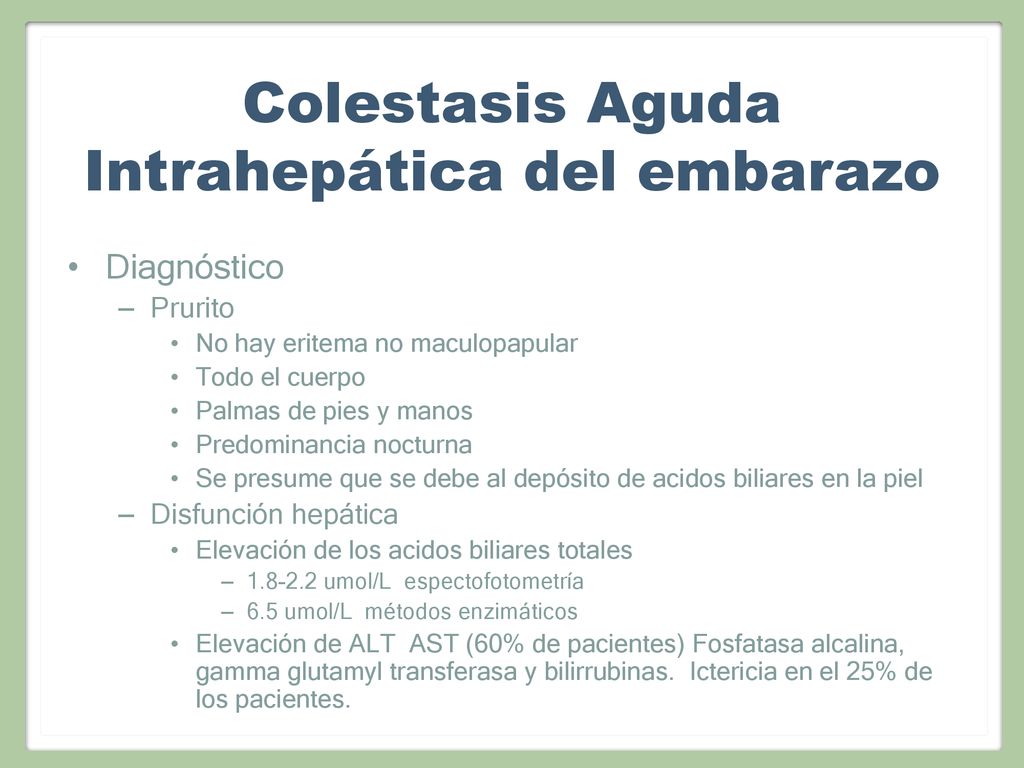 Colestasis Aguda Intrahepática del embarazo

• Diagnóstico
– Prurito
• No hay eritema no maculopapular
• Todo el cuerpo
• Palmas de pies y manos
• Predominancia nocturna
• Se presume que se debe al depósito de acidos biliares en la piel
– Disfunción hepática
• Elevación de los acidos biliares totales
– 1.8-2.2 umol/L espectofotometría
– 6.5 umol/L métodos enzimáticos
• Elevación de ALT AST (60% de pacientes) Fosfatasa alcalina, gamma glutamyl transferasa y bilirrubinas. Ictericia en el 25% de los pacientes.